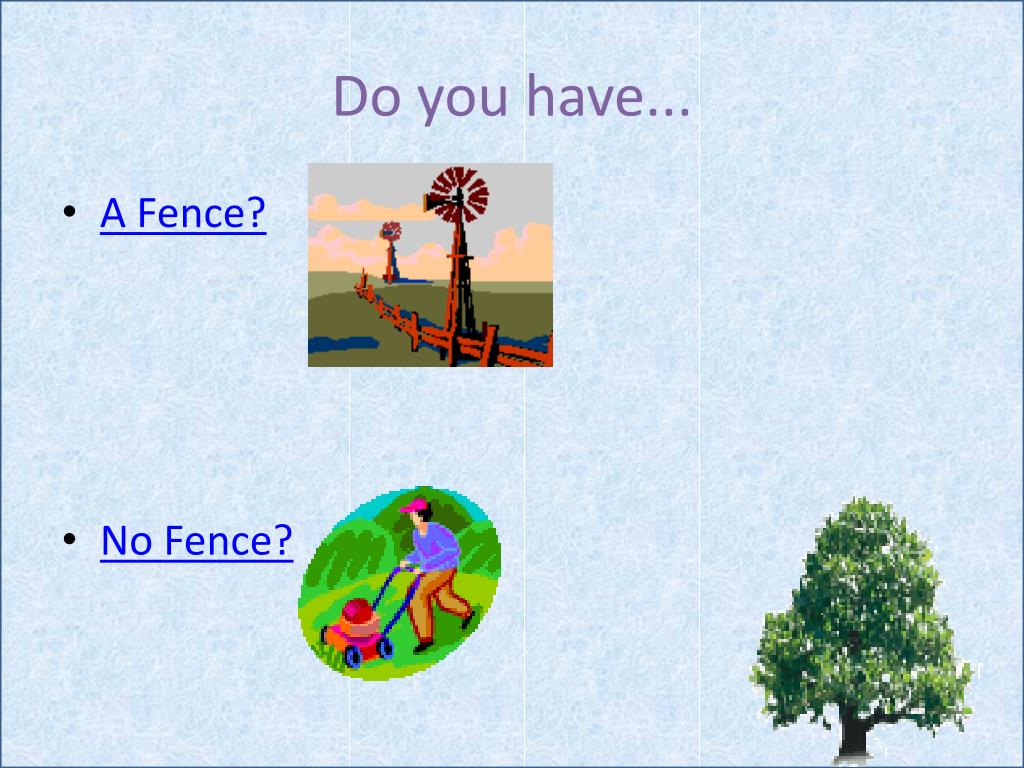 Do you have...

• A Fence?

• No Fence?